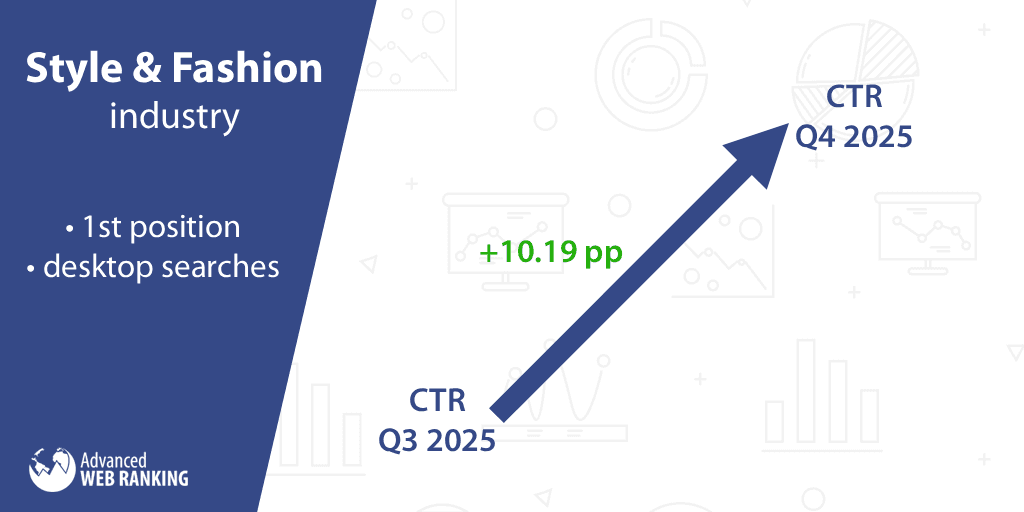 Style & Fashion
industry

• 1st position
• desktop searches

Advanced
WEB RANKING

CTR
Q4 2025

+10.19 pp

CTR
Q3 2025